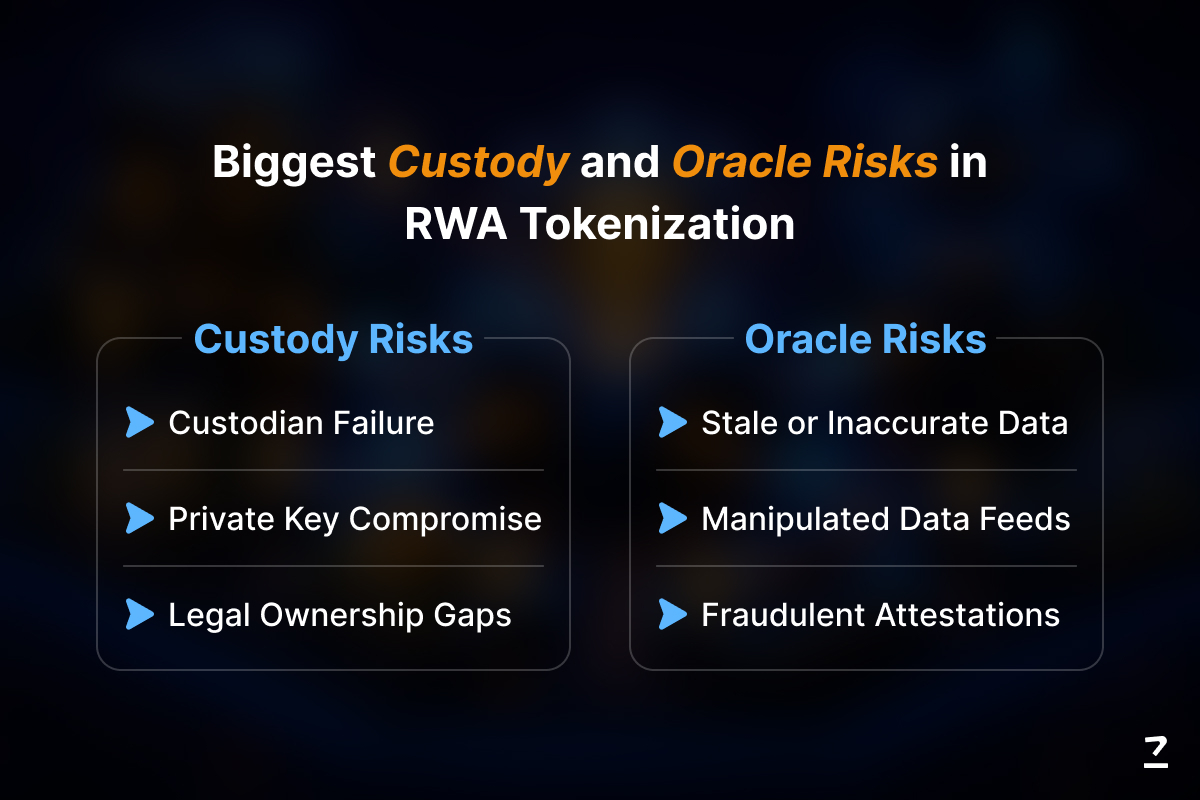 Biggest Custody and Oracle Risks in RWA Tokenization

Custody Risks

Custodian Failure

Private Key Compromise

Legal Ownership Gaps

Oracle Risks

Stale or Inaccurate Data

Manipulated Data Feeds

Fraudulent Attestations